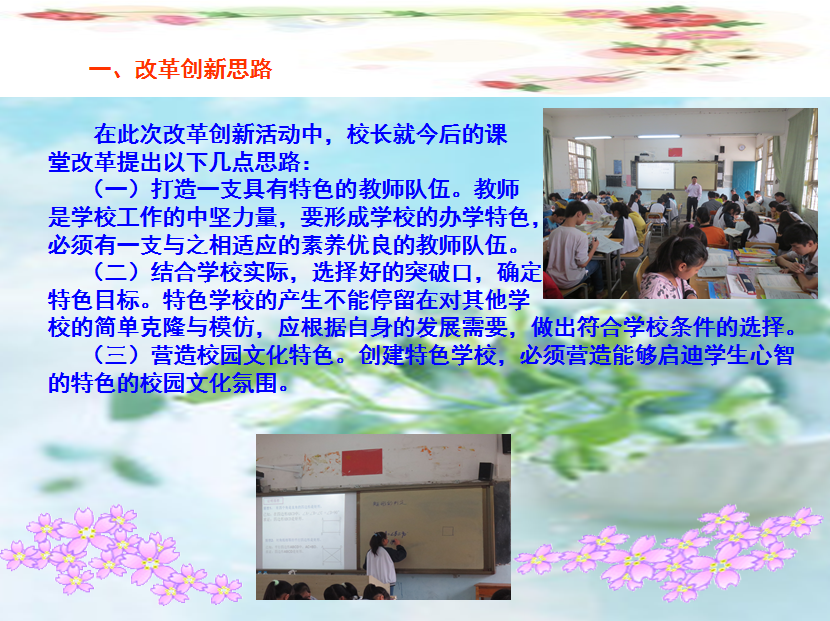 一、改革创新思路

在此次改革创新活动中，校长就今后的课堂改革提出以下几点思路：

（一）打造一支具有特色的教师队伍。教师是学校工作的中坚力量，要形成学校的办学特色，必须有一支与之相适应的素养优良的教师队伍。

（二）结合学校实际，选择好的突破口，确定特色目标。特色学校的产生不能停留在对其他学校的简单克隆与模仿，应根据自身的发展需要，做出符合学校条件的选择。

（三）营造校园文化特色。创建特色学校，必须营造能够启迪学生心智的特色的校园文化氛围。